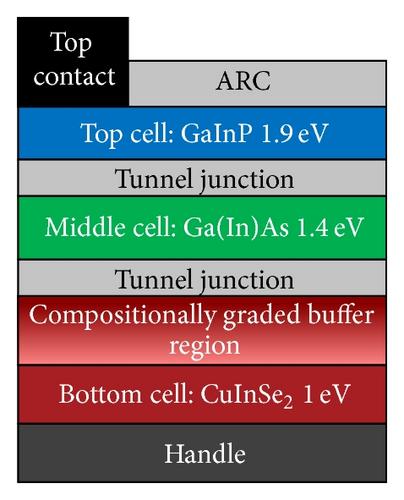 Top contact

ARC

Top cell: GaInP 1.9 eV

Tunnel junction

Middle cell: Ga(In)As 1.4 eV

Tunnel junction

Compositionally graded buffer region

Bottom cell: $CuInSe_2$ 1 eV

Handle